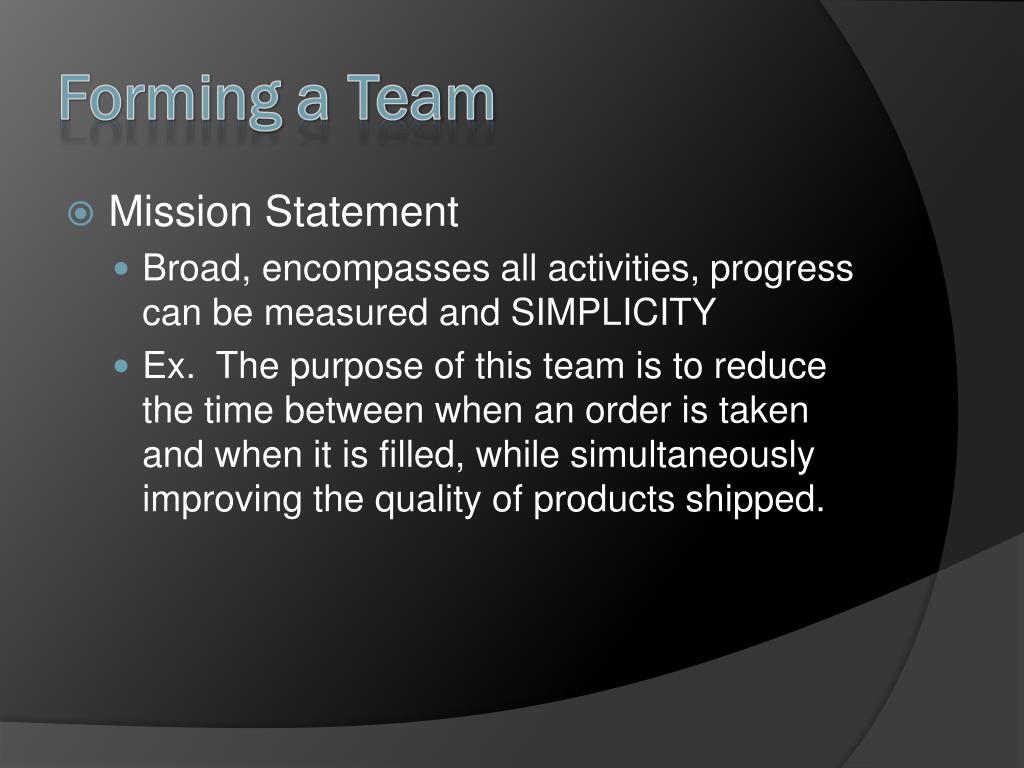 Forming a Team

Mission Statement

Broad, encompasses all activities, progress can be measured and SIMPLICITY

Ex. The purpose of this team is to reduce the time between when an order is taken and when it is filled, while simultaneously improving the quality of products shipped.